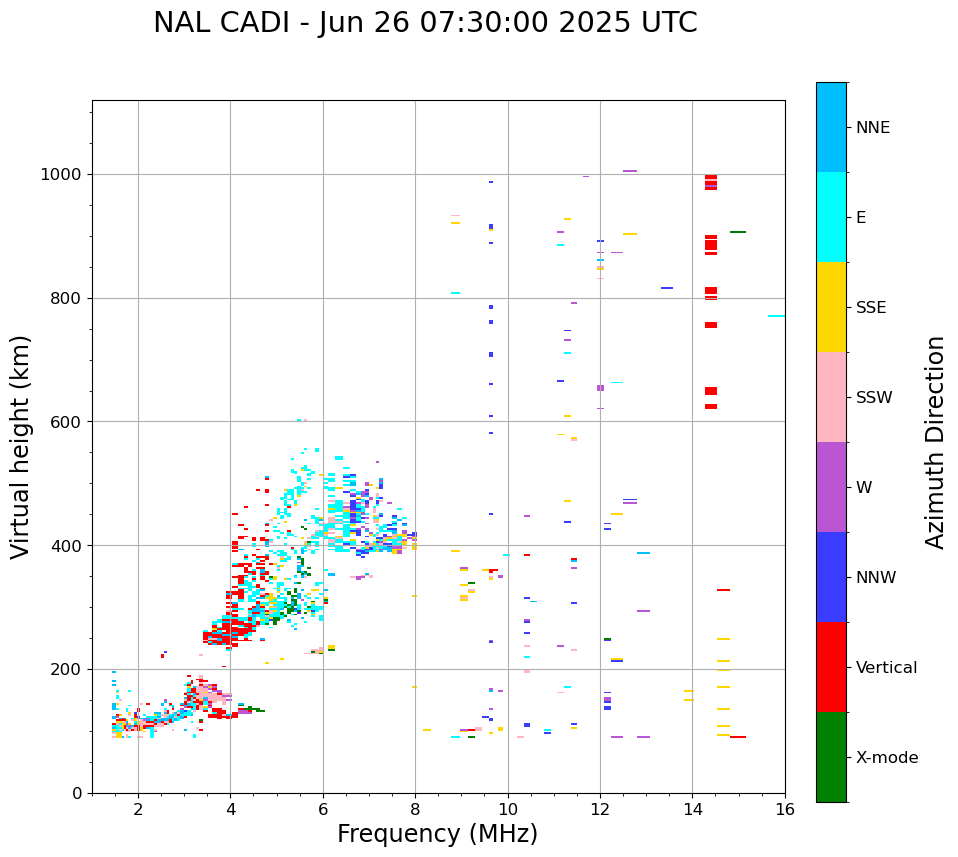 NAL CADI - Jun 26 07:30:00 2025 UTC

Virtual height (km)

1000
800
600
400
200
0

2
4
6
8
10
12
14
16

Frequency (MHz)

NNE
E
SSE
SSW
W
NNW
Vertical
X-mode

Azimuth Direction